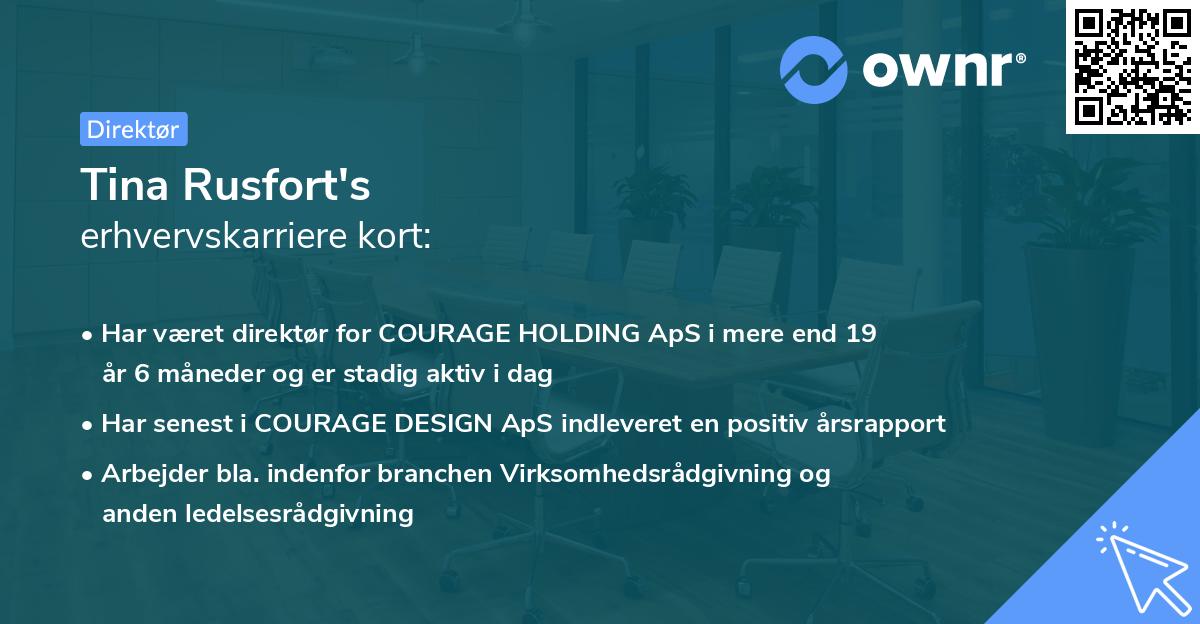 ownr®

Direktør

Tina Rusfort's
erhvervskarriere kort:

• Har været direktør for COURAGE HOLDING ApS i mere end 19 år 6 måneder og er stadig aktiv i dag

• Har senest i COURAGE DESIGN ApS indleveret en positiv årsrapport

• Arbejder bla. indenfor branchen Virksomhedsrådgivning og anden ledelsesrådgivning